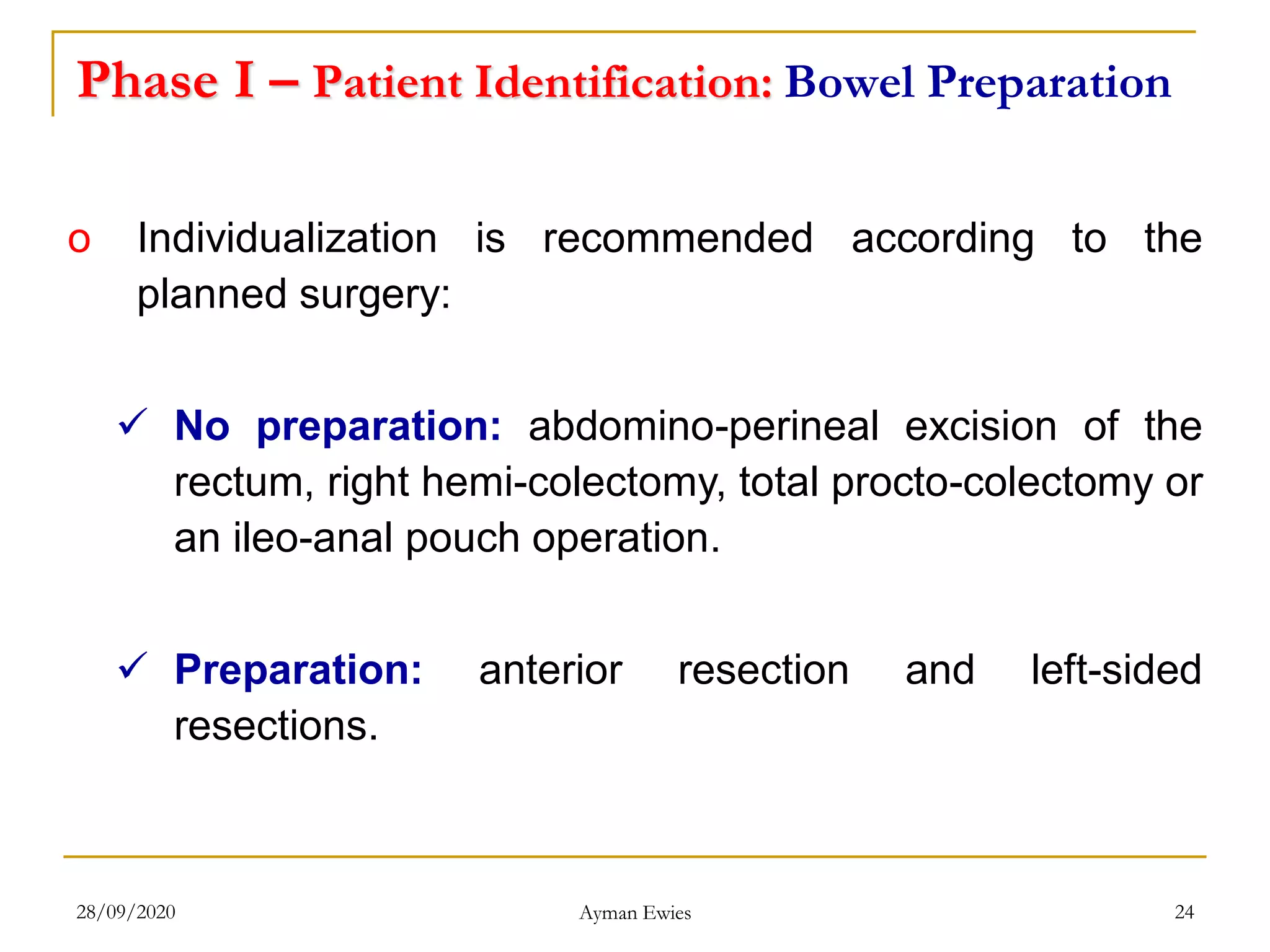 Phase I – Patient Identification: Bowel Preparation

o Individualization is recommended according to the planned surgery:

✓ No preparation: abdomino-perineal excision of the rectum, right hemi-colectomy, total procto-colectomy or an ileo-anal pouch operation.

✓ Preparation: anterior resection and left-sided resections.

28/09/2020 Ayman Ewies 24